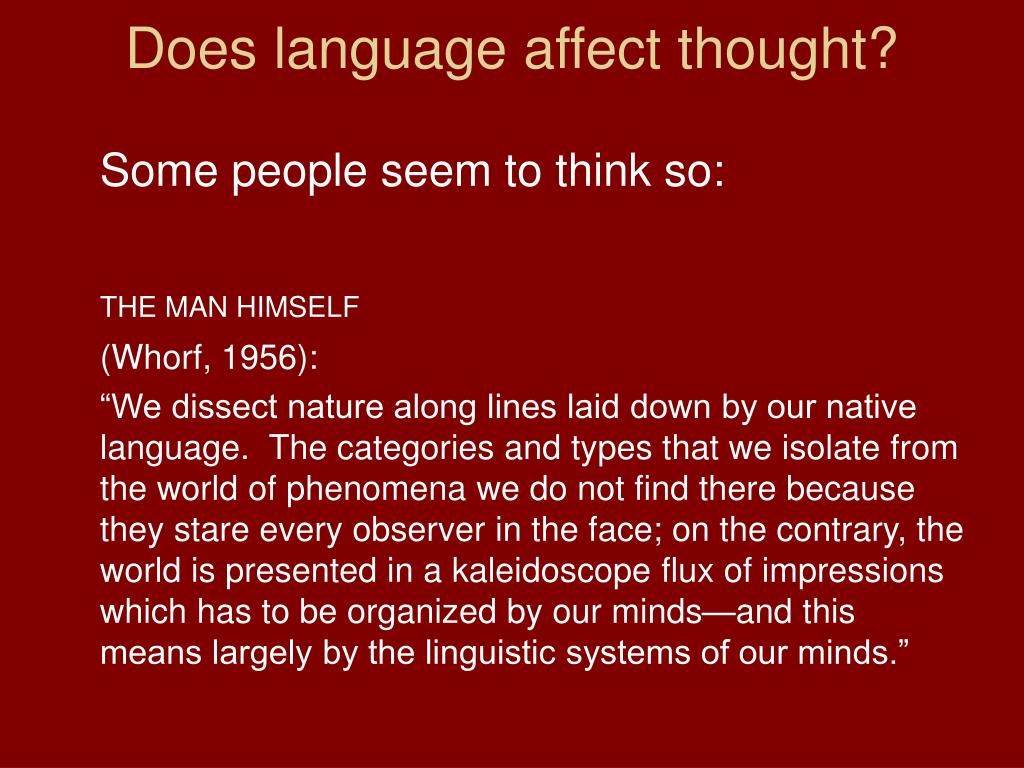 Does language affect thought?

Some people seem to think so:

THE MAN HIMSELF

(Whorf, 1956):

“We dissect nature along lines laid down by our native language.  The categories and types that we isolate from the world of phenomena we do not find there because they stare every observer in the face; on the contrary, the world is presented in a kaleidoscope flux of impressions which has to be organized by our minds—and this means largely by the linguistic systems of our minds.”